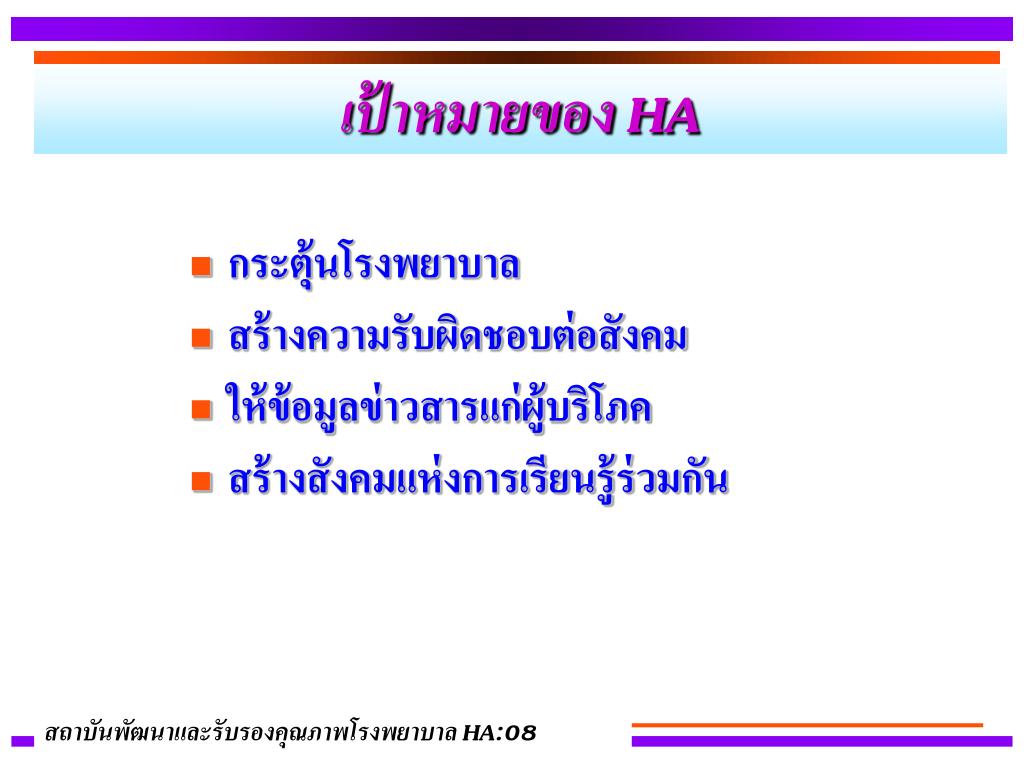 เป้าหมายของ HA

- กระตุ้นโรงพยาบาล
- สร้างความรับผิดชอบต่อสังคม
- ให้ข้อมูลข่าวสารแก่ผู้บริโภค
- สร้างสังคมแห่งการเรียนรู้ร่วมกัน

สถาบันพัฒนาและรับรองคุณภาพโรงพยาบาล HA:08